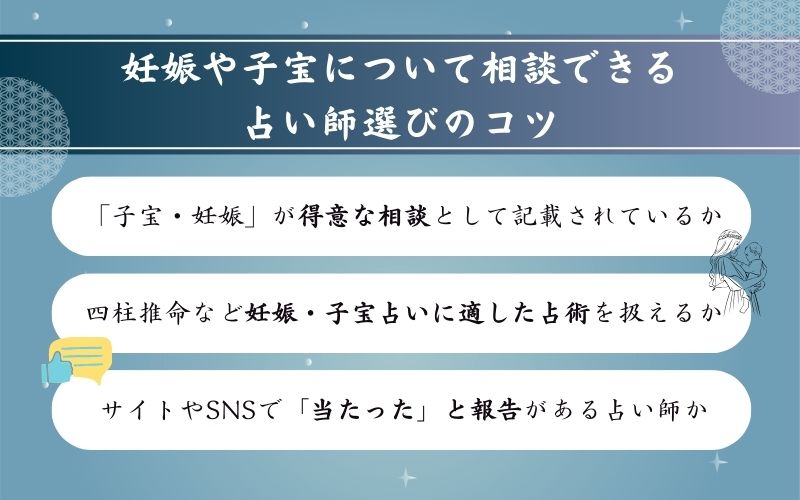 妊娠や子宝について相談できる
占い師選びのコツ

「子宝・妊娠」が得意な相談として記載されているか

四柱推命など妊娠・子宝占いに適した占術を扱えるか

サイトやSNSで「当たった」と報告がある占い師か